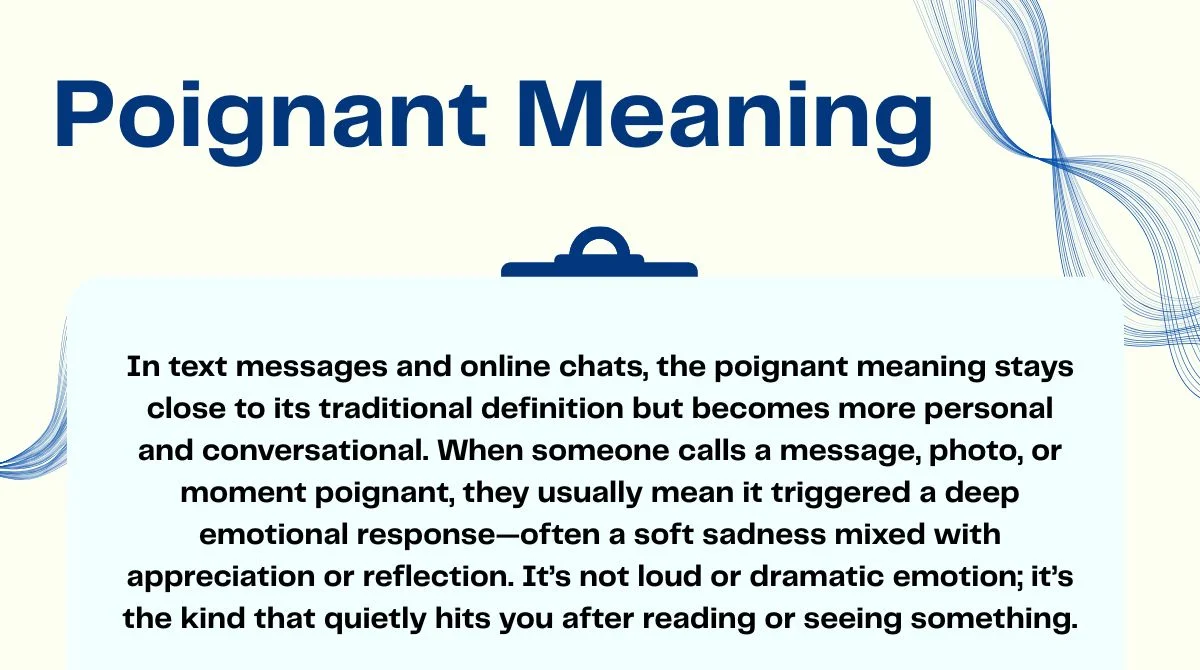 Poignant Meaning

In text messages and online chats, the poignant meaning stays close to its traditional definition but becomes more personal and conversational. When someone calls a message, photo, or moment poignant, they usually mean it triggered a deep emotional response—often a soft sadness mixed with appreciation or reflection. It's not loud or dramatic emotion; it's the kind that quietly hits you after reading or seeing something.